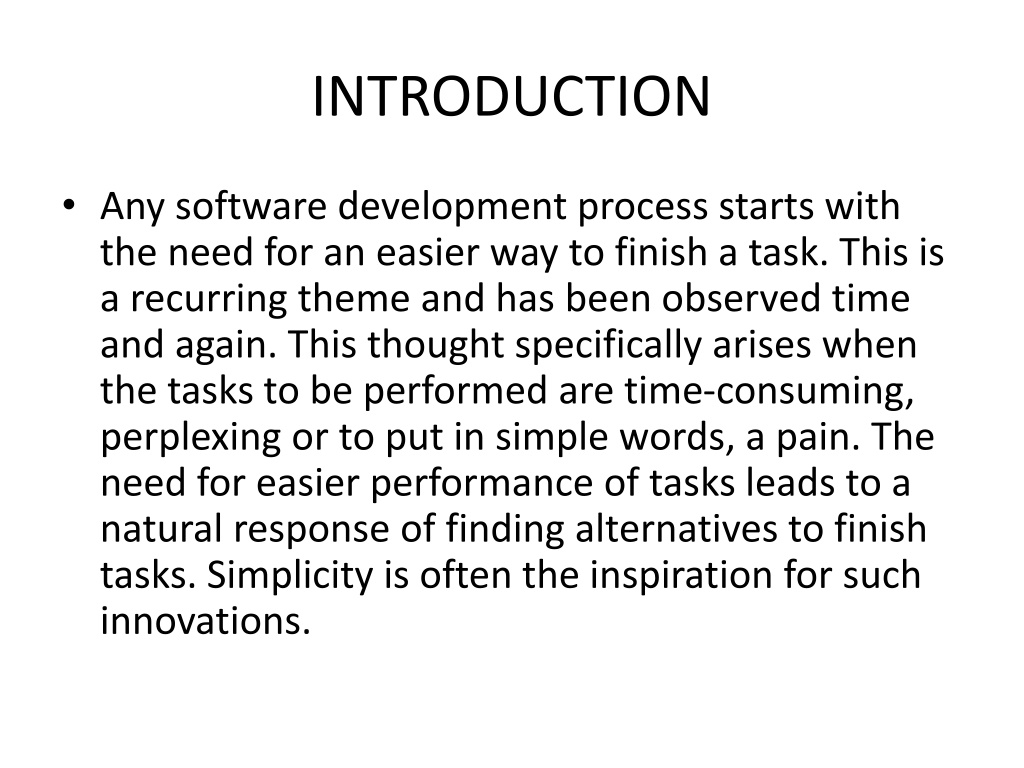 INTRODUCTION

• Any software development process starts with the need for an easier way to finish a task. This is a recurring theme and has been observed time and again. This thought specifically arises when the tasks to be performed are time-consuming, perplexing or to put in simple words, a pain. The need for easier performance of tasks leads to a natural response of finding alternatives to finish tasks. Simplicity is often the inspiration for such innovations.